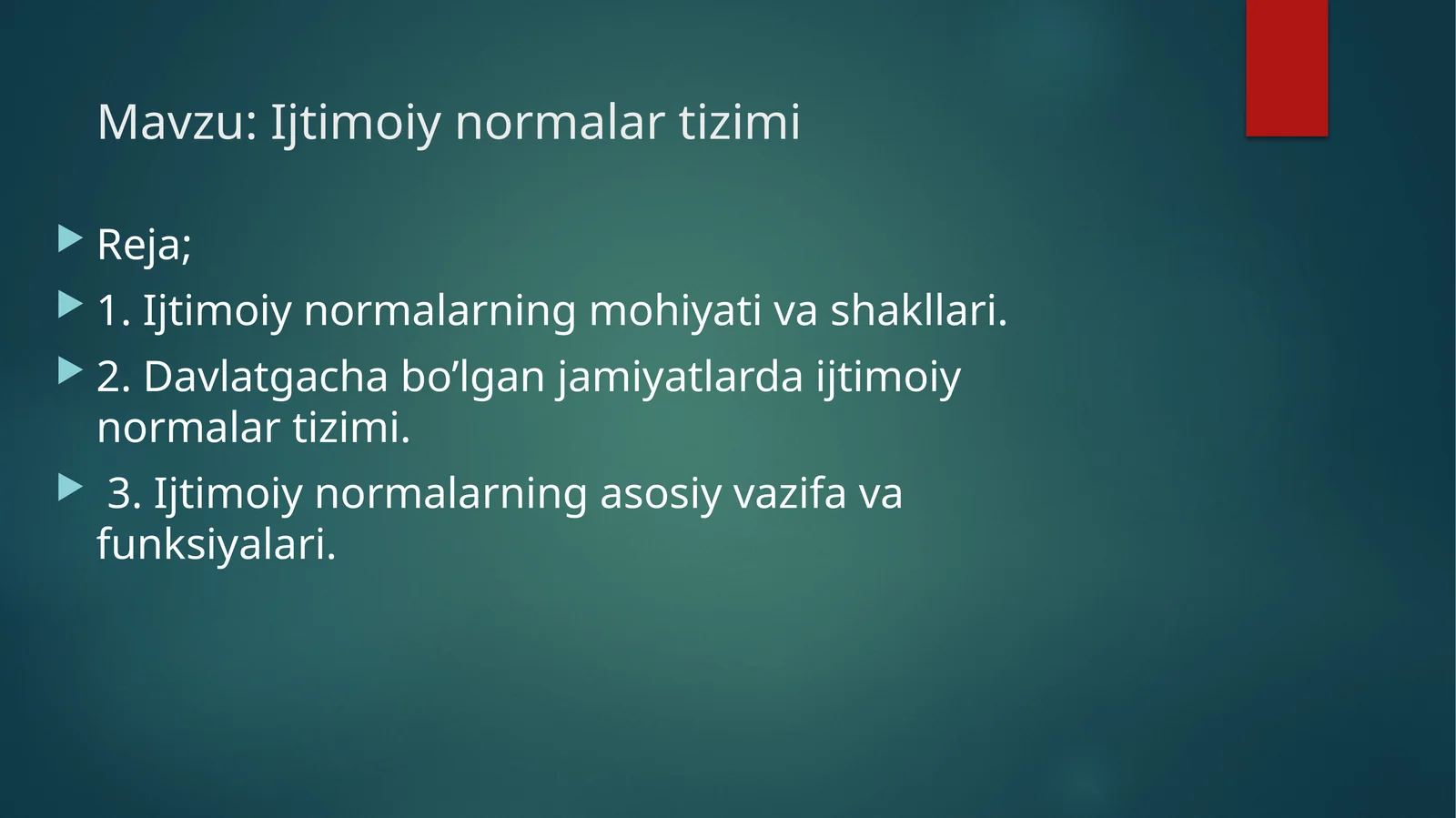 Mavzu: Ijtimoiy normalar tizimi

Reja;

1. Ijtimoiy normalarning mohiyati va shakllari.

2. Davlatgacha bo’lgan jamiyatlarda ijtimoiy normalar tizimi.

3. Ijtimoiy normalarning asosiy vazifa va funksiyalari.